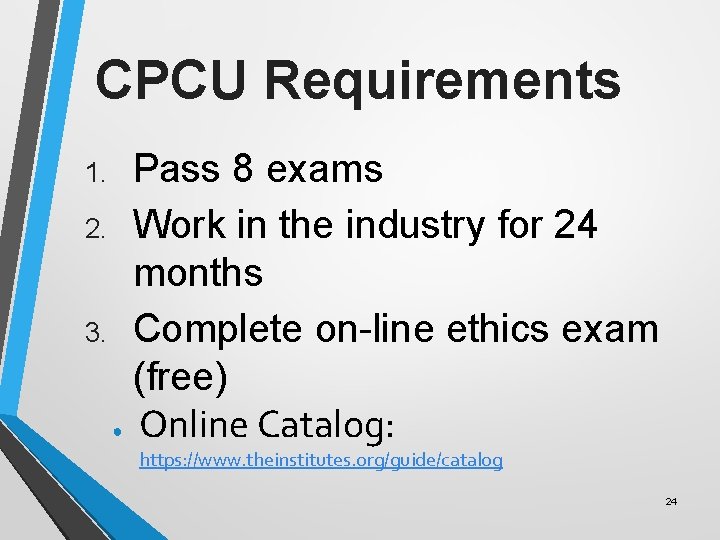 CPCU Requirements

1. Pass 8 exams
2. Work in the industry for 24 months
3. Complete on-line ethics exam (free)

• Online Catalog: https://www.theinstitutes.org/guide/catalog

24